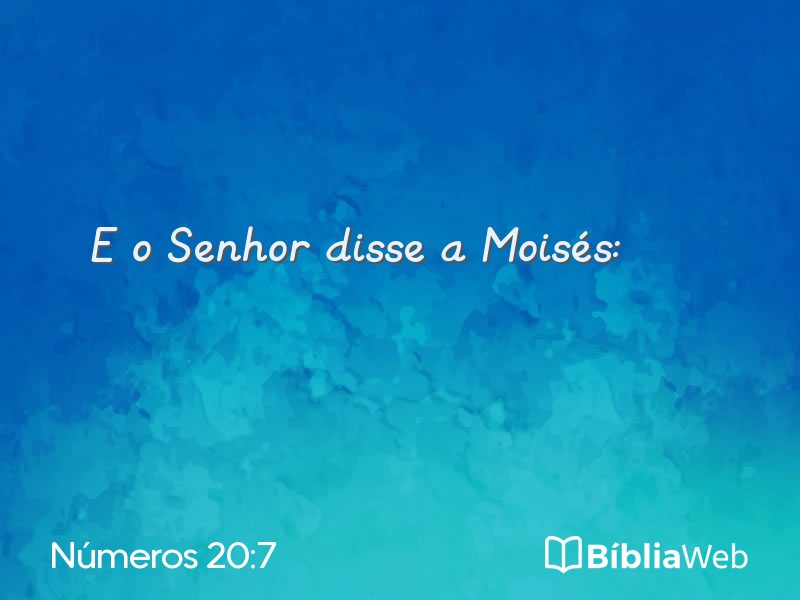 E o Senhor disse a Moisés:

Números 20:7

BíbliaWeb